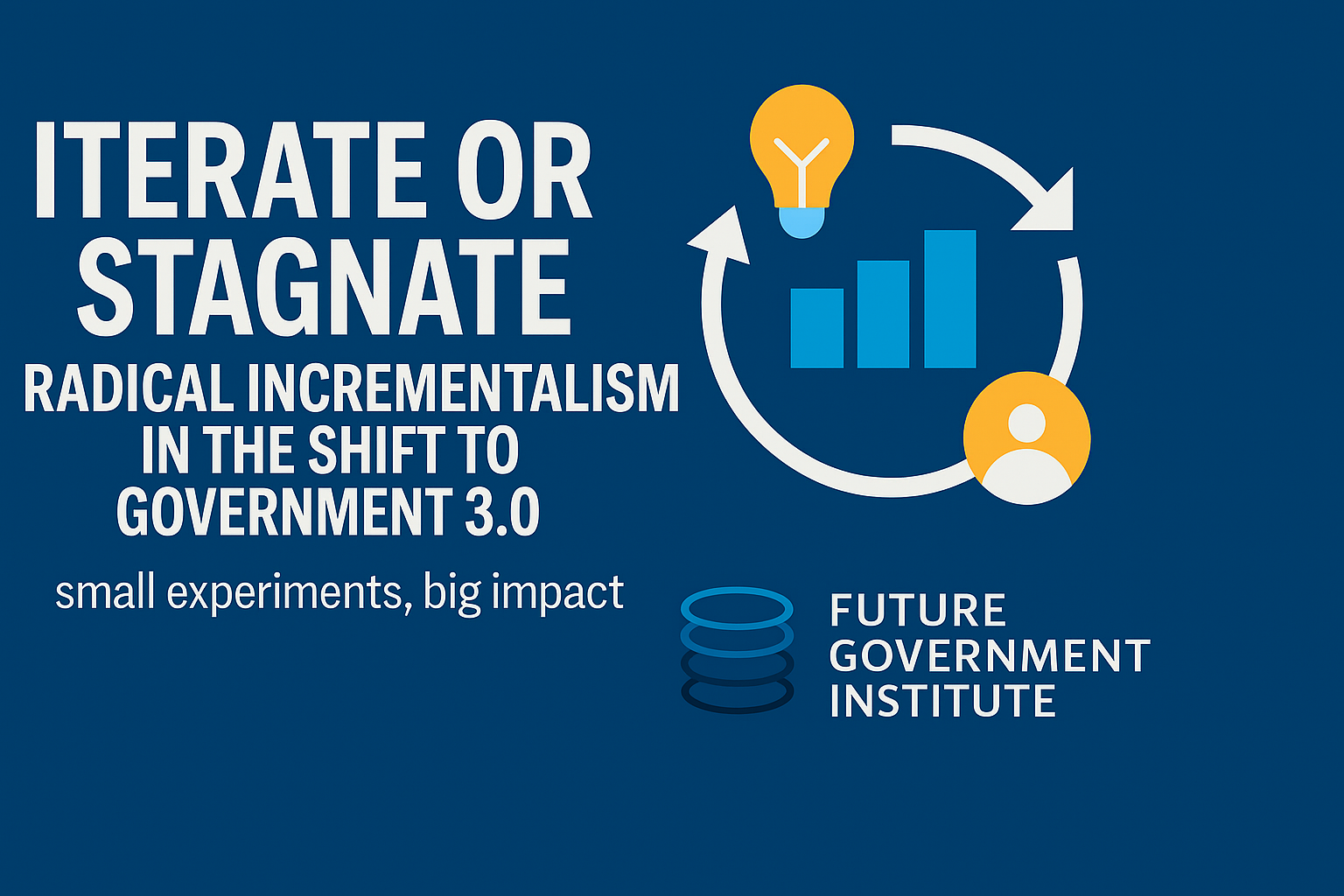 ITERATE OR STAGNATE

RADICAL INCREMENTALISM IN THE SHIFT TO GOVERNMENT 3.0

small experiments, big impact

FUTURE GOVERNMENT INSTITUTE